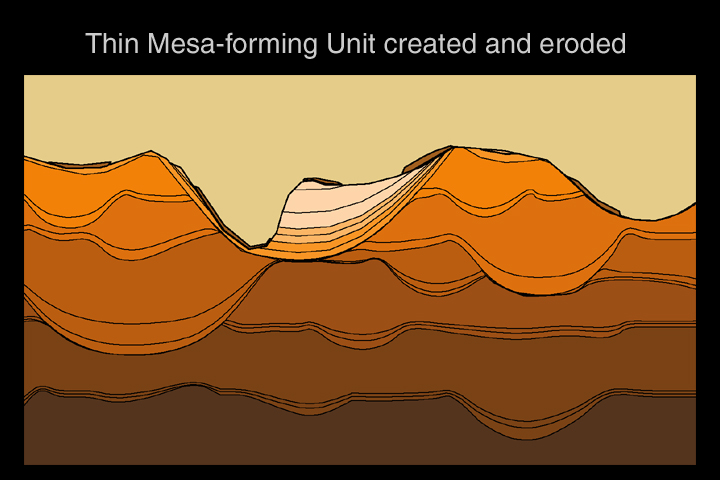 Thin Mesa-forming Unit created and eroded